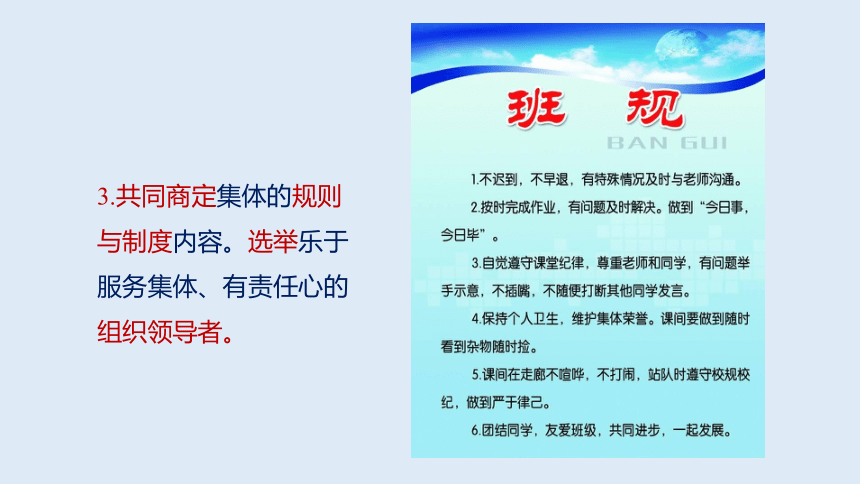 3.共同商定集体的规则与制度内容。选举乐于服务集体、有责任心的组织领导者。

班 规

BAN GUI

1.不迟到，不早退，有特殊情况及时与老师沟通。

2.按时完成作业，有问题及时解决。做到“今日事，今日毕”。

3.自觉遵守课堂纪律，尊重老师和同学，有问题举手示意，不插嘴，不随便打断其他同学发言。

4.保持个人卫生，维护集体荣誉。课间要做到随时看到杂物随时捡。

5.课间在走廊不喧哗，不打闹，站队时遵守校规校纪，做到严于律己。

6.团结同学，友爱班级，共同进步，一起发展。